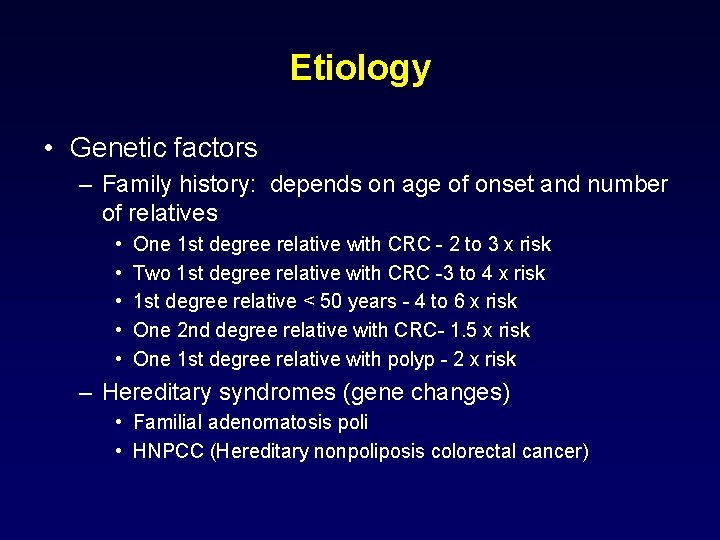 Etiology

• Genetic factors
  – Family history: depends on age of onset and number of relatives
    • One 1st degree relative with CRC - 2 to 3 x risk
    • Two 1st degree relative with CRC -3 to 4 x risk
    • 1st degree relative < 50 years - 4 to 6 x risk
    • One 2nd degree relative with CRC- 1.5 x risk
    • One 1st degree relative with polyp - 2 x risk
  – Hereditary syndromes (gene changes)
    • Familial adenomatosis poli
    • HNPCC (Hereditary nonpoliposis colorectal cancer)